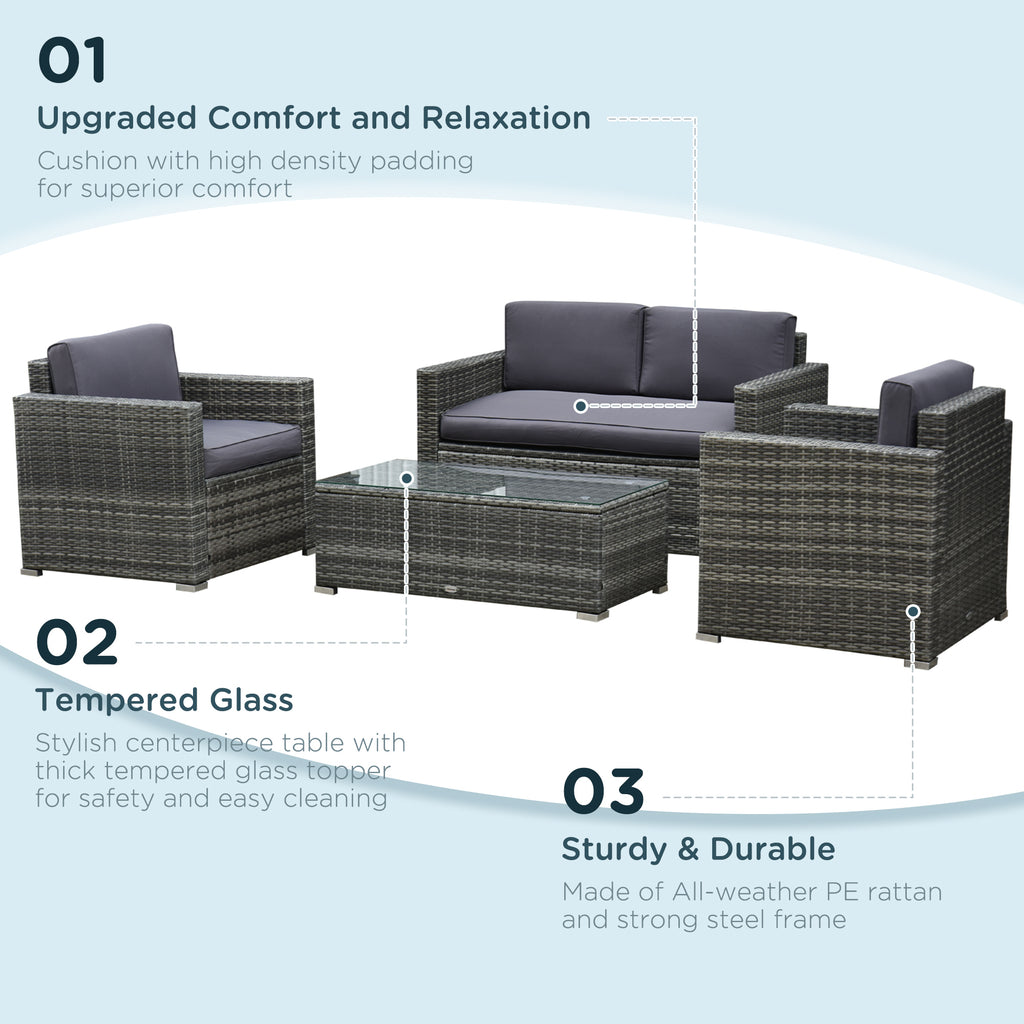 01
Upgraded Comfort and Relaxation
Cushion with high density padding for superior comfort

02
Tempered Glass
Stylish centerpiece table with thick tempered glass topper for safety and easy cleaning

03
Sturdy & Durable
Made of All-weather PE rattan and strong steel frame